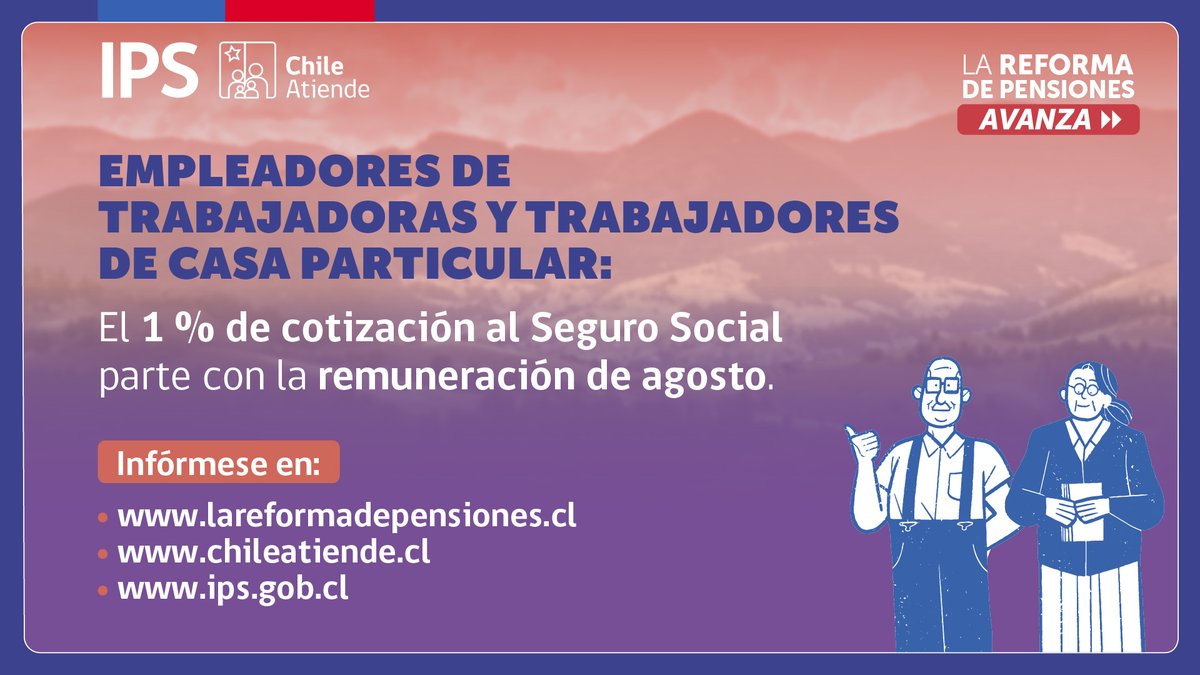 IPS Chile Atiende

LA REFORMA DE PENSIONES AVANZA

EMPLEADORES DE TRABAJADORAS Y TRABAJADORES DE CASA PARTICULAR:

El 1 % de cotización al Seguro Social parte con la remuneración de agosto.

Infórmese en:

• www.lareformadepensiones.cl
• www.chileatiende.cl
• www.ips.gob.cl